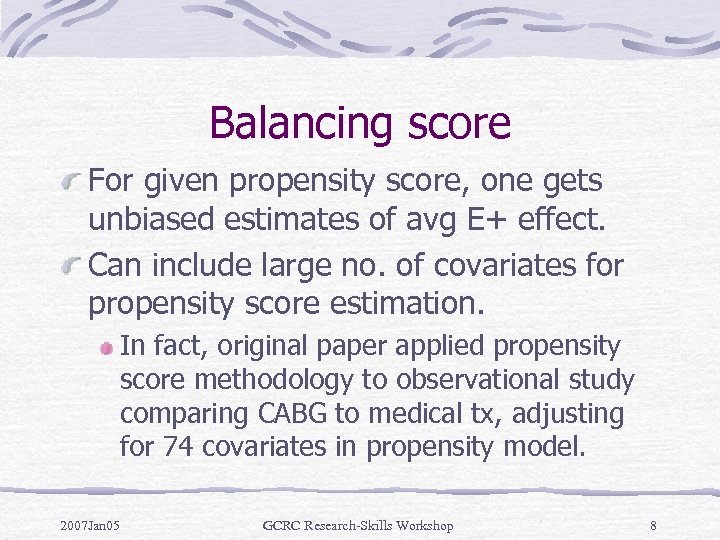 Balancing score

For given propensity score, one gets unbiased estimates of avg E+ effect.

Can include large no. of covariates for propensity score estimation.

In fact, original paper applied propensity score methodology to observational study comparing CABG to medical tx, adjusting for 74 covariates in propensity model.

2007Jan05 GCRC Research-Skills Workshop 8